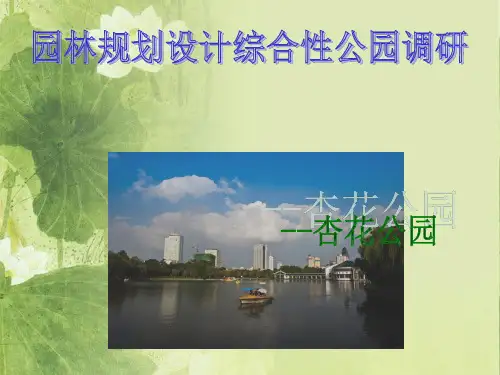 园林规划设计综合性公园调研

—杏花公园

—杏花公园